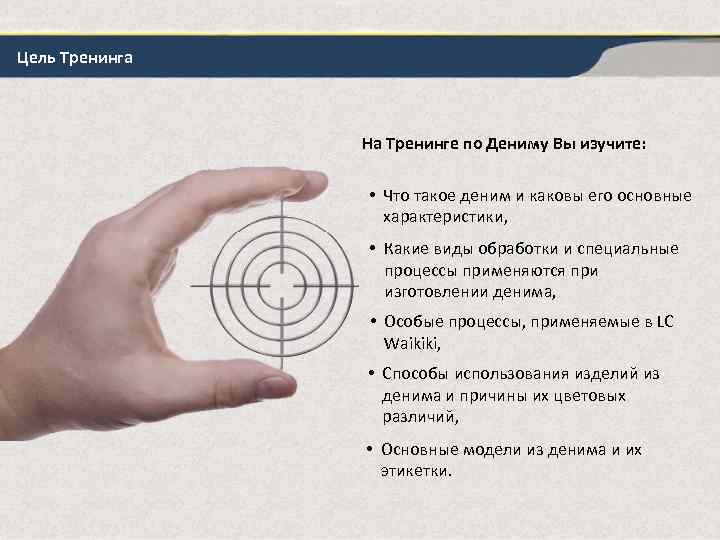 Цель Тренинга

На Тренинге по Дениму Вы изучите:

• Что такое деним и каковы его основные характеристики,

• Какие виды обработки и специальные процессы применяются при изготовлении денима,

• Особые процессы, применяемые в LC Waikiki,

• Способы использования изделий из денима и причины их цветовых различий,

• Основные модели из денима и их этикетки.